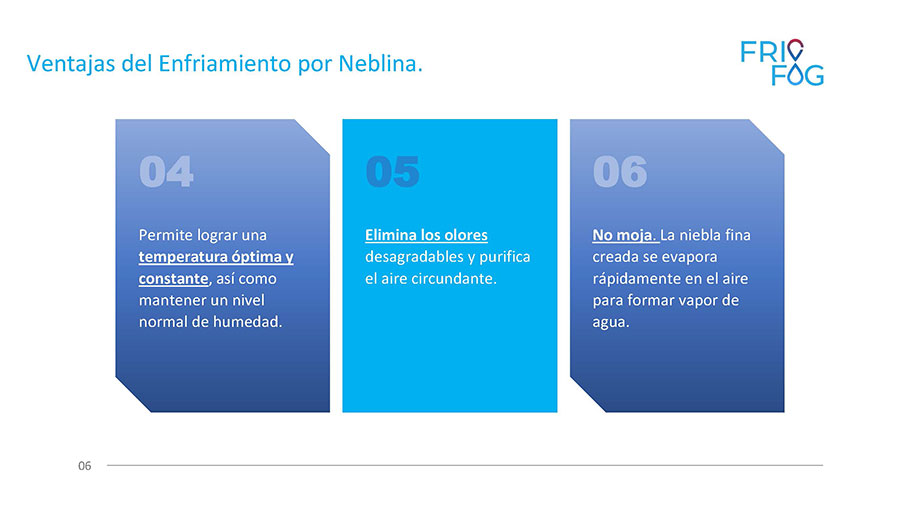 Ventajas del Enfriamiento por Neblina.

FRIO FOG

04

Permite lograr una temperatura óptima y constante, así como mantener un nivel normal de humedad.

05

Elimina los olores desagradables y purifica el aire circundante.

06

No moja. La niebla fina creada se evapora rápidamente en el aire para formar vapor de agua.

06